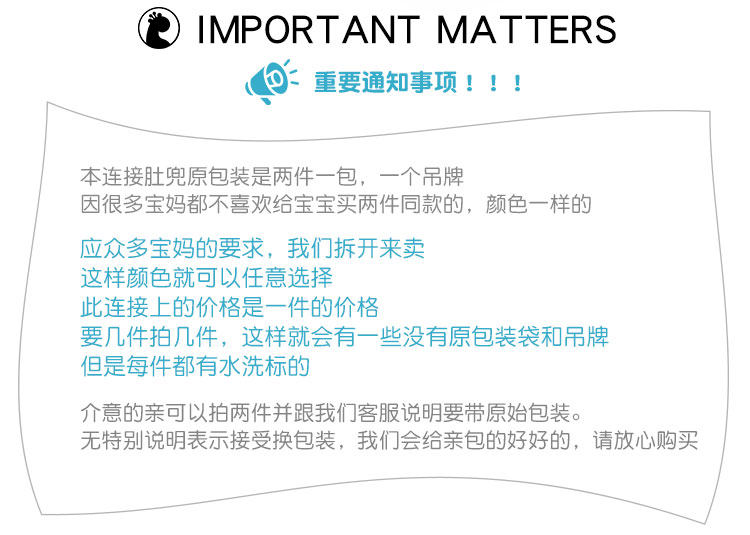 IMPORTANT MATTERS

重要通知事项！！！

本连接肚兜原包装是两件一包，一个吊牌
因很多宝妈都不喜欢给宝宝买两件同款的，颜色一样的

应众多宝妈的要求，我们拆开来卖
这样颜色就可以任意选择
此连接上的价格是一件的价格
要几件拍几件，这样就会有一些没有原包装袋和吊牌
但是每件都有水洗标的

介意的亲可以拍两件并跟我们客服说明要带原始包装。
无特别说明表示接受换包装，我们会给亲包的好好的，请放心购买